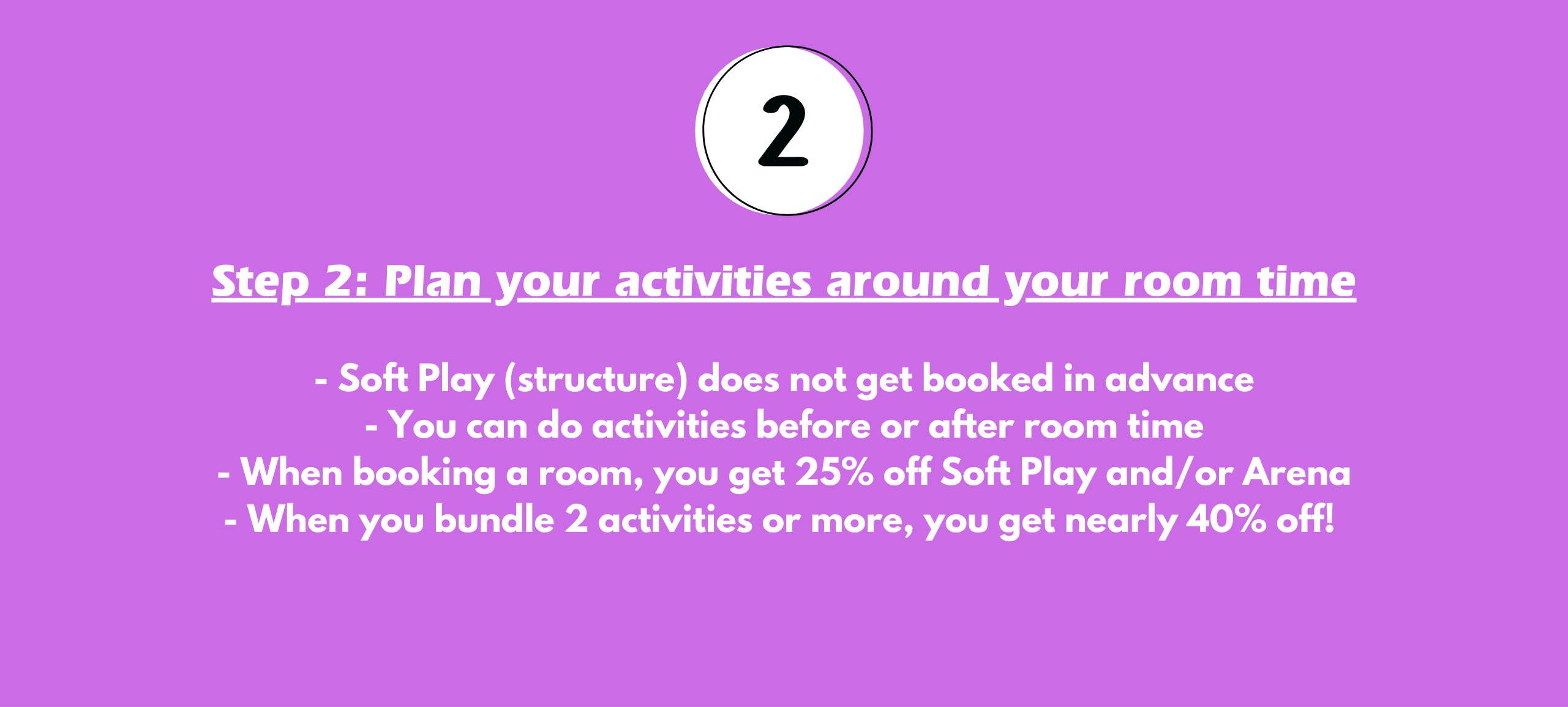 2

Step 2: Plan your activities around your room time

- Soft Play (structure) does not get booked in advance
- You can do activities before or after room time
- When booking a room, you get 25% off Soft Play and/or Arena
- When you bundle 2 activities or more, you get nearly 40% off!